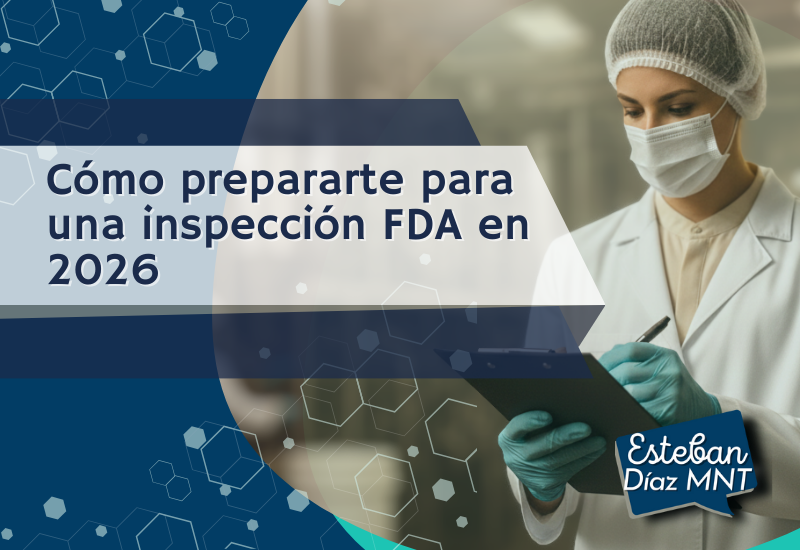 Cómo prepararte para una inspección FDA en 2026

Esteban Díaz MNT